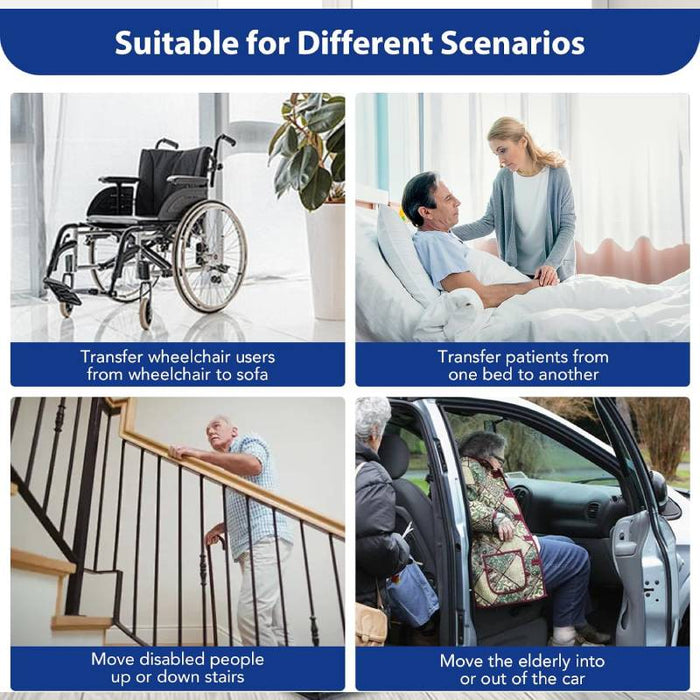 Suitable for Different Scenarios

Transfer wheelchair users from wheelchair to sofa

Transfer patients from one bed to another

Move disabled people up or down stairs

Move the elderly into or out of the car